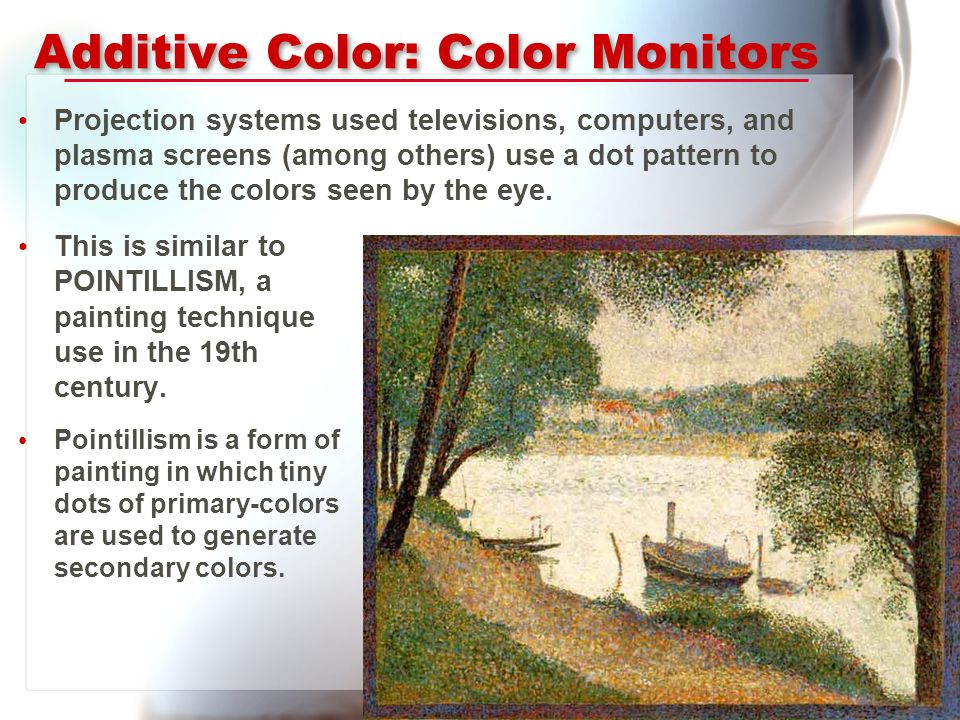 Additive Color: Color Monitors

• Projection systems used televisions, computers, and plasma screens (among others) use a dot pattern to produce the colors seen by the eye.

• This is similar to POINTILLISM, a painting technique use in the 19th century.

• Pointillism is a form of painting in which tiny dots of primary-colors are used to generate secondary colors.